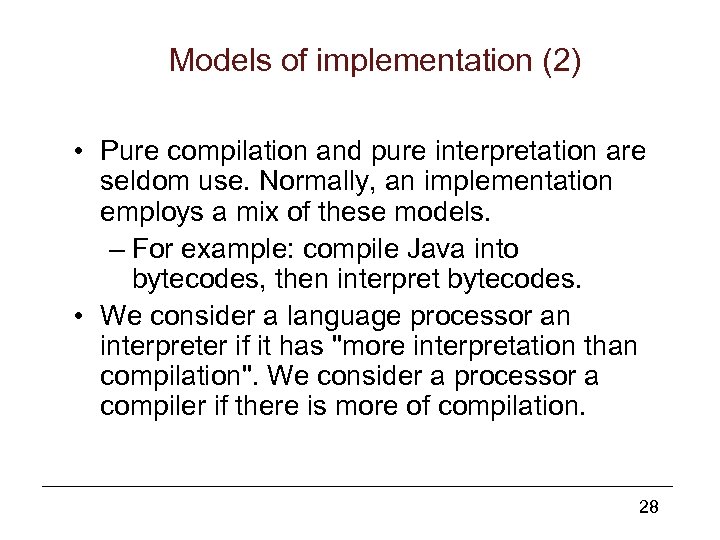 Models of implementation (2)

• Pure compilation and pure interpretation are seldom use. Normally, an implementation employs a mix of these models.

– For example: compile Java into bytecodes, then interpret bytecodes.

• We consider a language processor an interpreter if it has "more interpretation than compilation". We consider a processor a compiler if there is more of compilation.

28